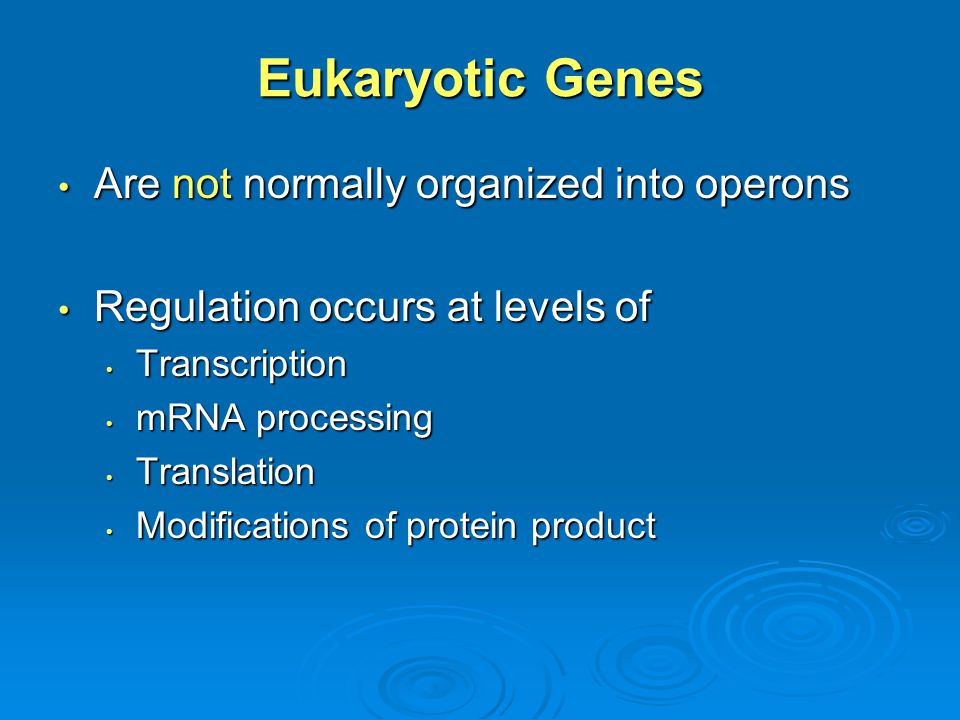 Eukaryotic Genes

• Are not normally organized into operons

• Regulation occurs at levels of
  • Transcription
  • mRNA processing
  • Translation
  • Modifications of protein product